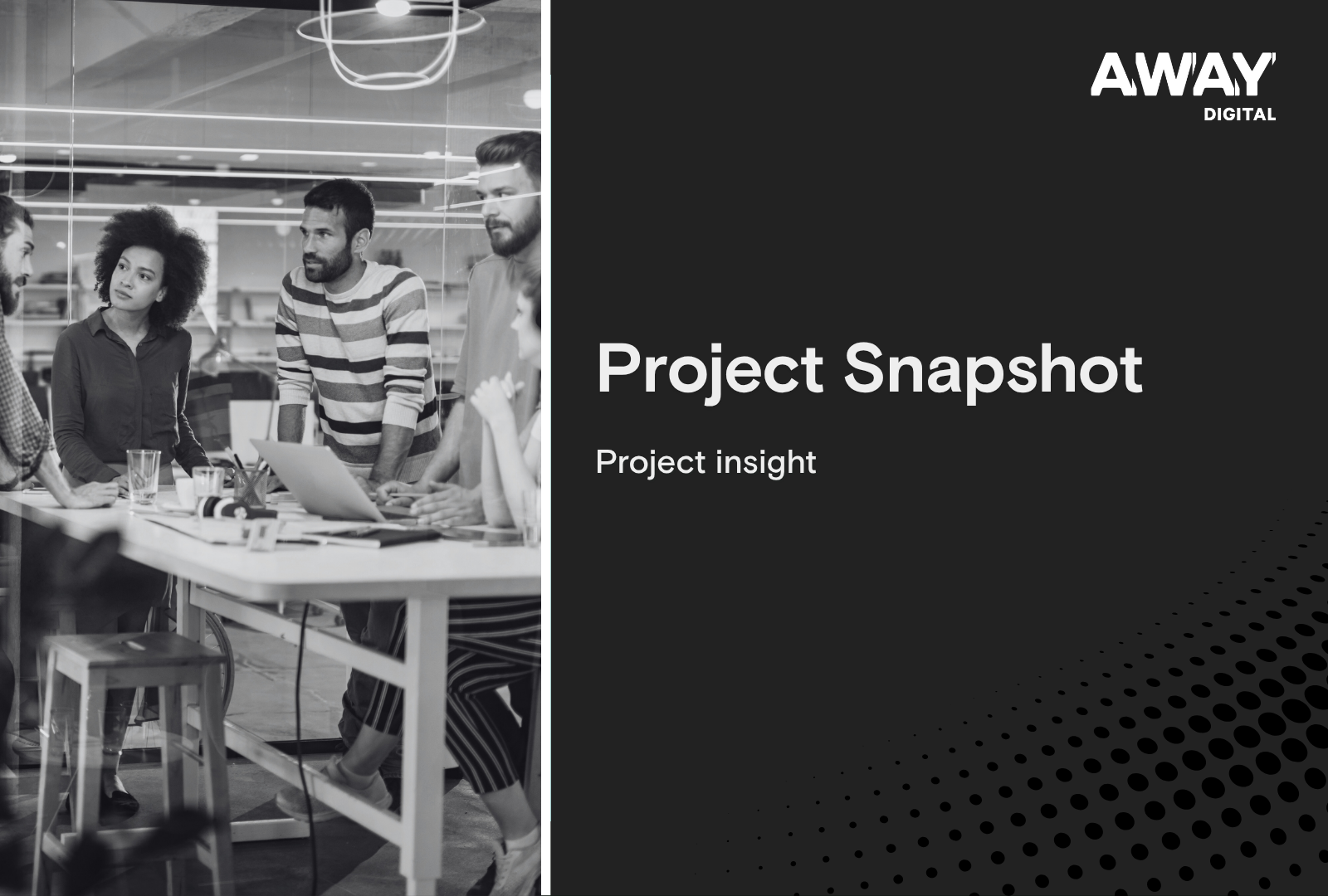 AWAY
DIGITAL

Project Snapshot

Project insight